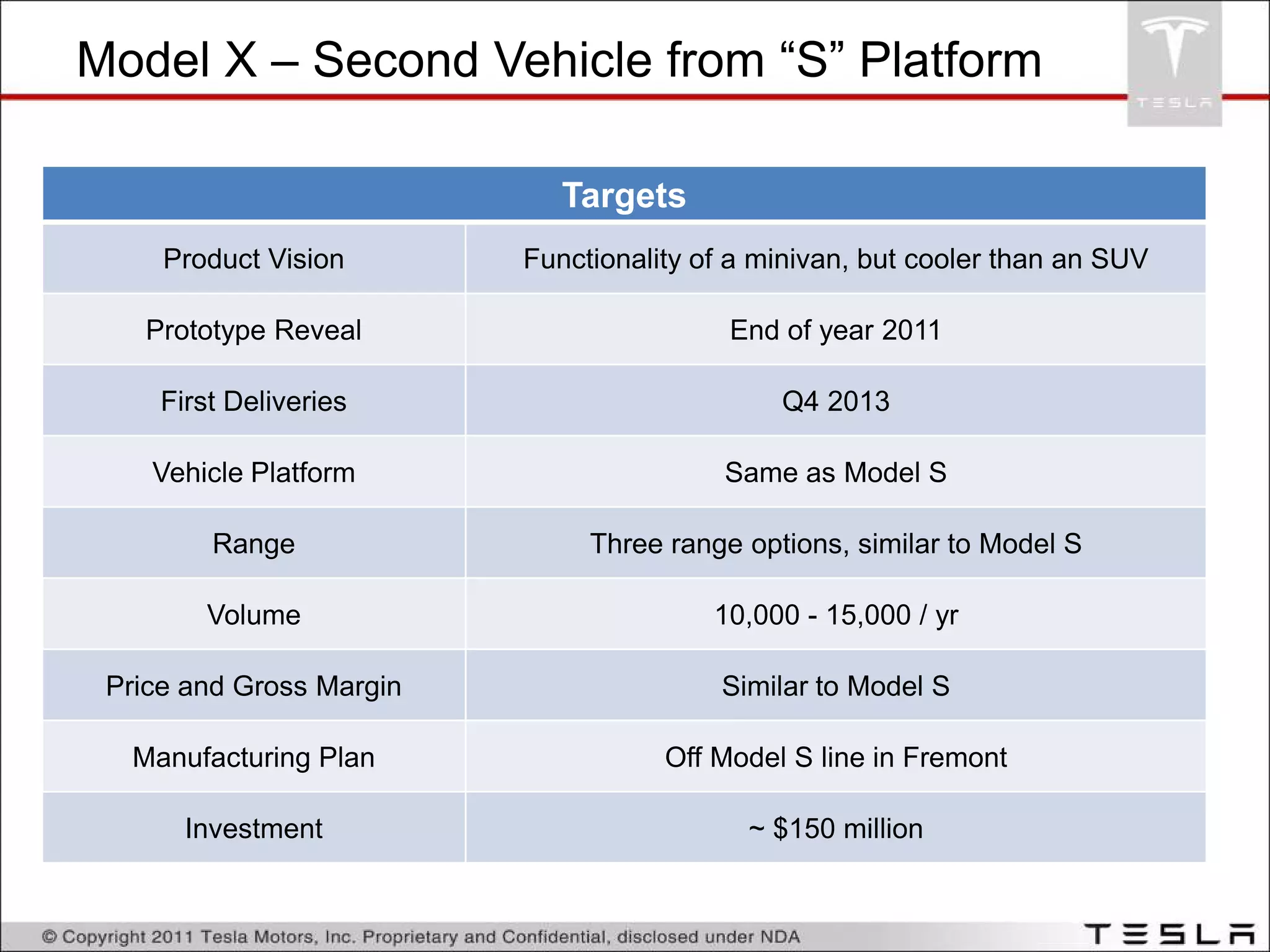 Model X – Second Vehicle from “S” Platform

TESLA

| Targets | |
|---|---|
| Product Vision | Functionality of a minivan, but cooler than an SUV |
| Prototype Reveal | End of year 2011 |
| First Deliveries | Q4 2013 |
| Vehicle Platform | Same as Model S |
| Range | Three range options, similar to Model S |
| Volume | 10,000 - 15,000 / yr |
| Price and Gross Margin | Similar to Model S |
| Manufacturing Plan | Off Model S line in Fremont |
| Investment | ~ $150 million |

© Copyright 2011 Tesla Motors, Inc. Proprietary and Confidential, disclosed under NDA

TESLA